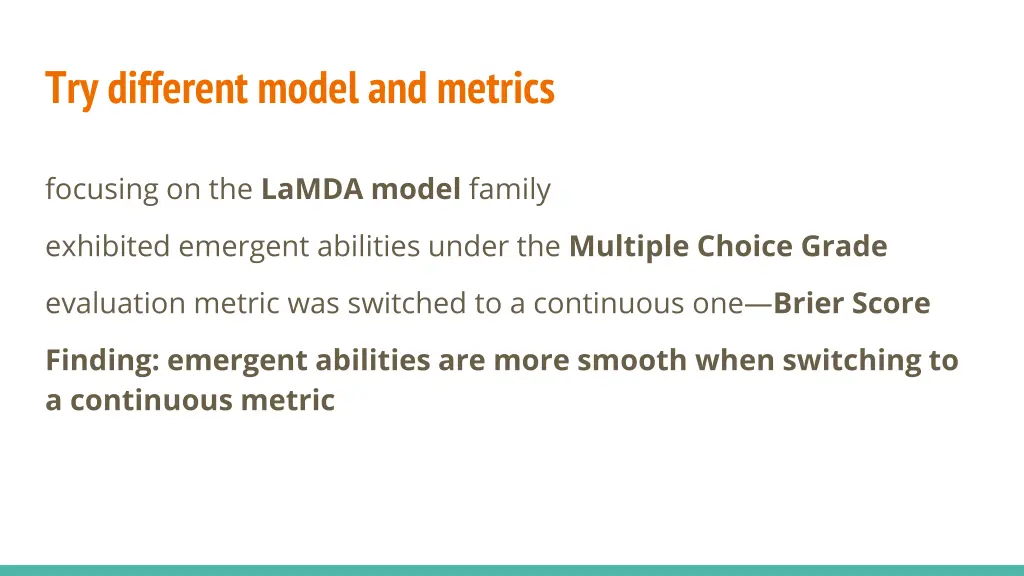 Try different model and metrics

focusing on the LaMDA model family

exhibited emergent abilities under the Multiple Choice Grade

evaluation metric was switched to a continuous one—Brier Score

Finding: emergent abilities are more smooth when switching to a continuous metric